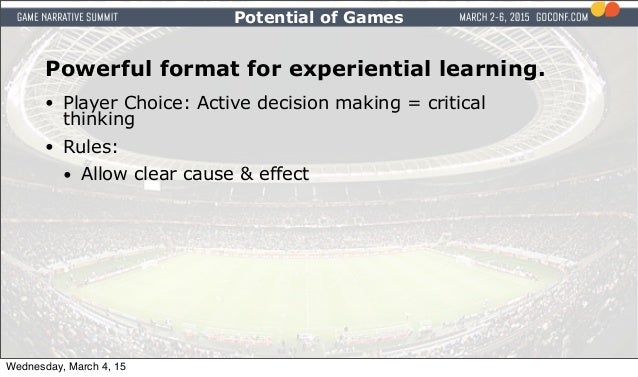 GAME NARRATIVE SUMMIT

Potential of Games

MARCH 2-6, 2015 GDCONF.COM

Powerful format for experiential learning.

• Player Choice: Active decision making = critical thinking

• Rules:

• Allow clear cause & effect

Wednesday, March 4, 15